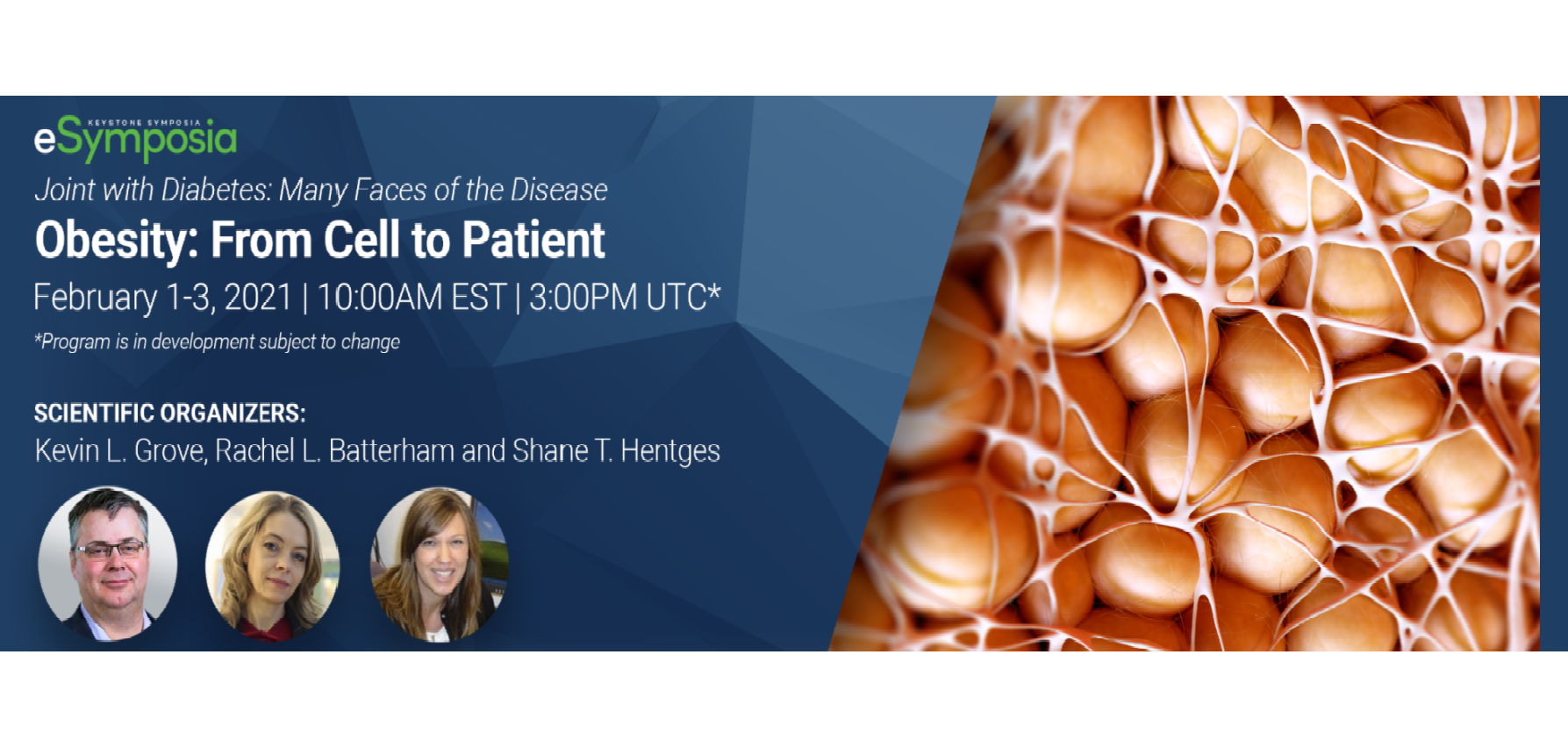 KEYSTONE SYMPOSIA
eSymposia

Joint with Diabetes: Many Faces of the Disease

Obesity: From Cell to Patient

February 1-3, 2021 | 10:00AM EST | 3:00PM UTC*

*Program is in development subject to change

SCIENTIFIC ORGANIZERS:
Kevin L. Grove, Rachel L. Batterham and Shane T. Hentges